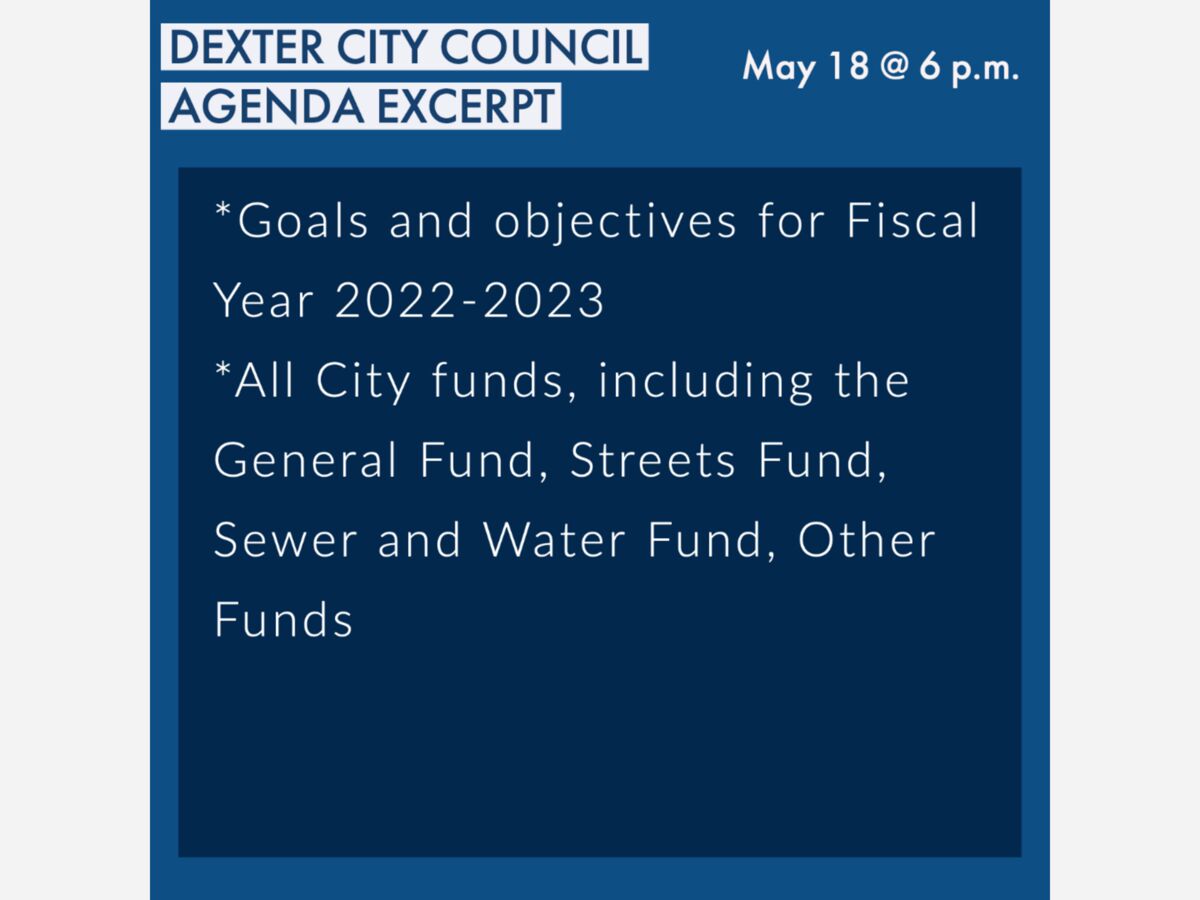 DEXTER CITY COUNCIL
AGENDA EXCERPT

May 18 @ 6 p.m.

*Goals and objectives for Fiscal Year 2022-2023
*All City funds, including the General Fund, Streets Fund, Sewer and Water Fund, Other Funds